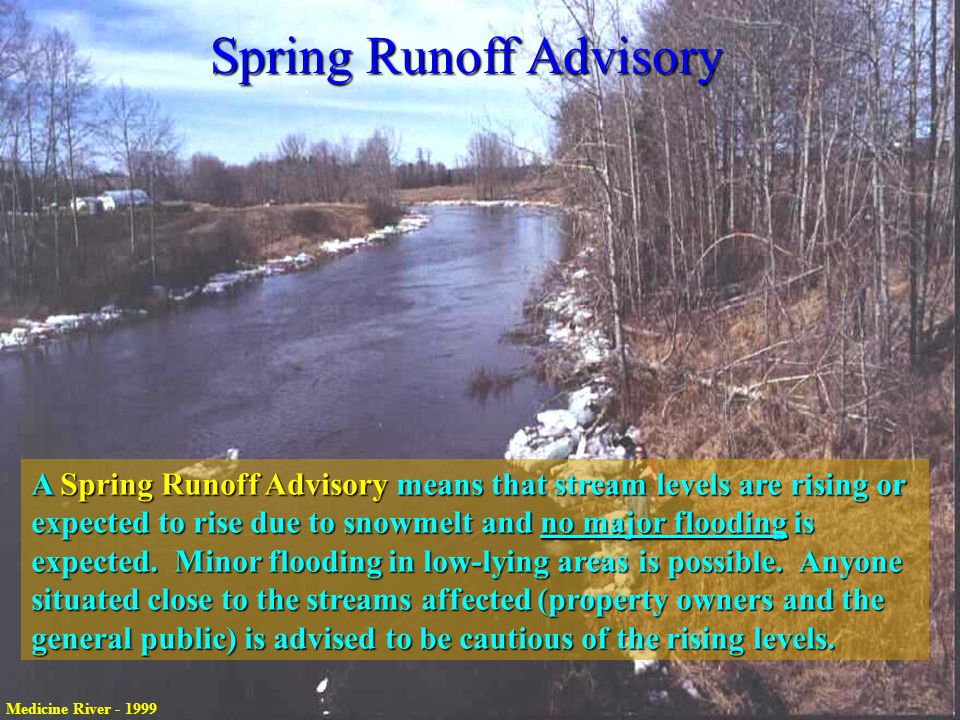 Spring Runoff Advisory

A Spring Runoff Advisory means that stream levels are rising or expected to rise due to snowmelt and no major flooding is expected. Minor flooding in low-lying areas is possible. Anyone situated close to the streams affected (property owners and the general public) is advised to be cautious of the rising levels.

Medicine River - 1999